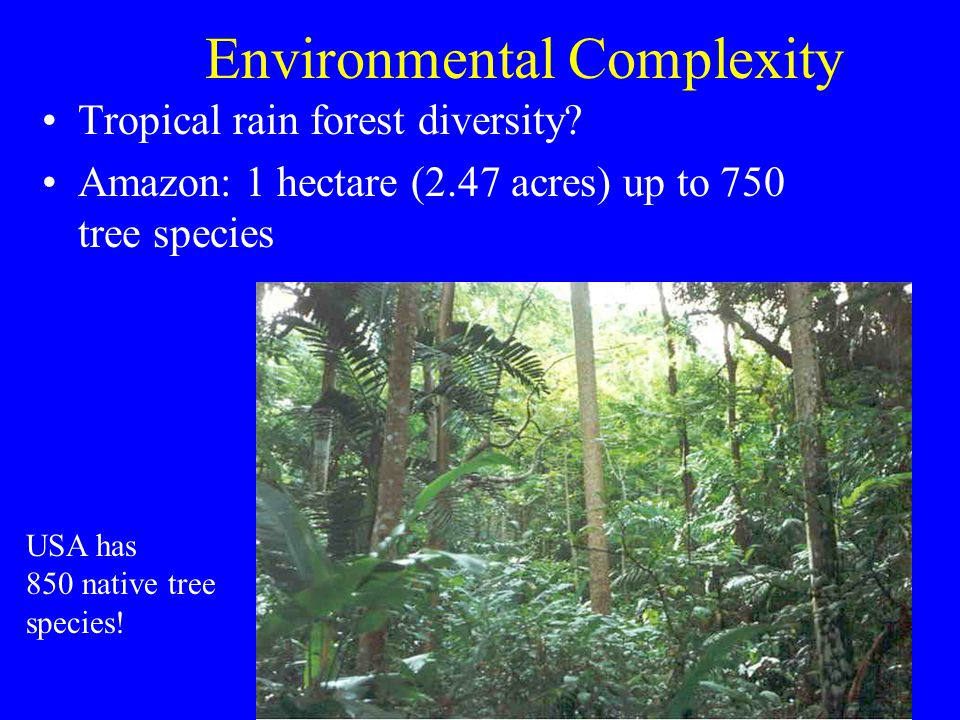 Environmental Complexity

• Tropical rain forest diversity?
• Amazon: 1 hectare (2.47 acres) up to 750 tree species

USA has 850 native tree species!